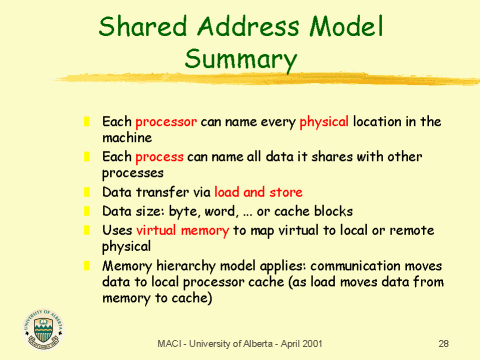 Shared Address Model Summary

Each processor can name every physical location in the machine

Each process can name all data it shares with other processes

Data transfer via load and store

Data size: byte, word, ... or cache blocks

Uses virtual memory to map virtual to local or remote physical

Memory hierarchy model applies: communication moves data to local processor cache (as load moves data from memory to cache)

UNIVERSITY OF ALBERTA

MACI - University of Alberta - April 2001

28